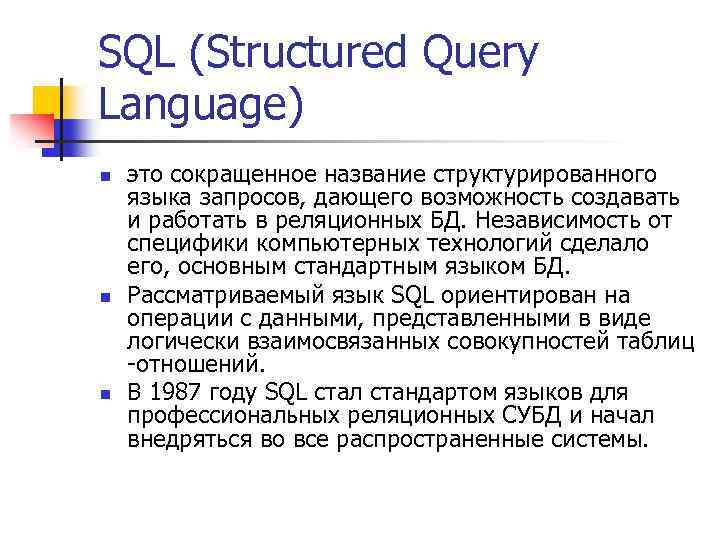 SQL (Structured Query Language)

это сокращенное название структурированного языка запросов, дающего возможность создавать и работать в реляционных БД. Независимость от специфики компьютерных технологий сделало его, основным стандартным языком БД.

Рассматриваемый язык SQL ориентирован на операции с данными, представленными в виде логически взаимосвязанных совокупностей таблиц -отношений.

В 1987 году SQL стал стандартом языков для профессиональных реляционных СУБД и начал внедряться во все распространенные системы.